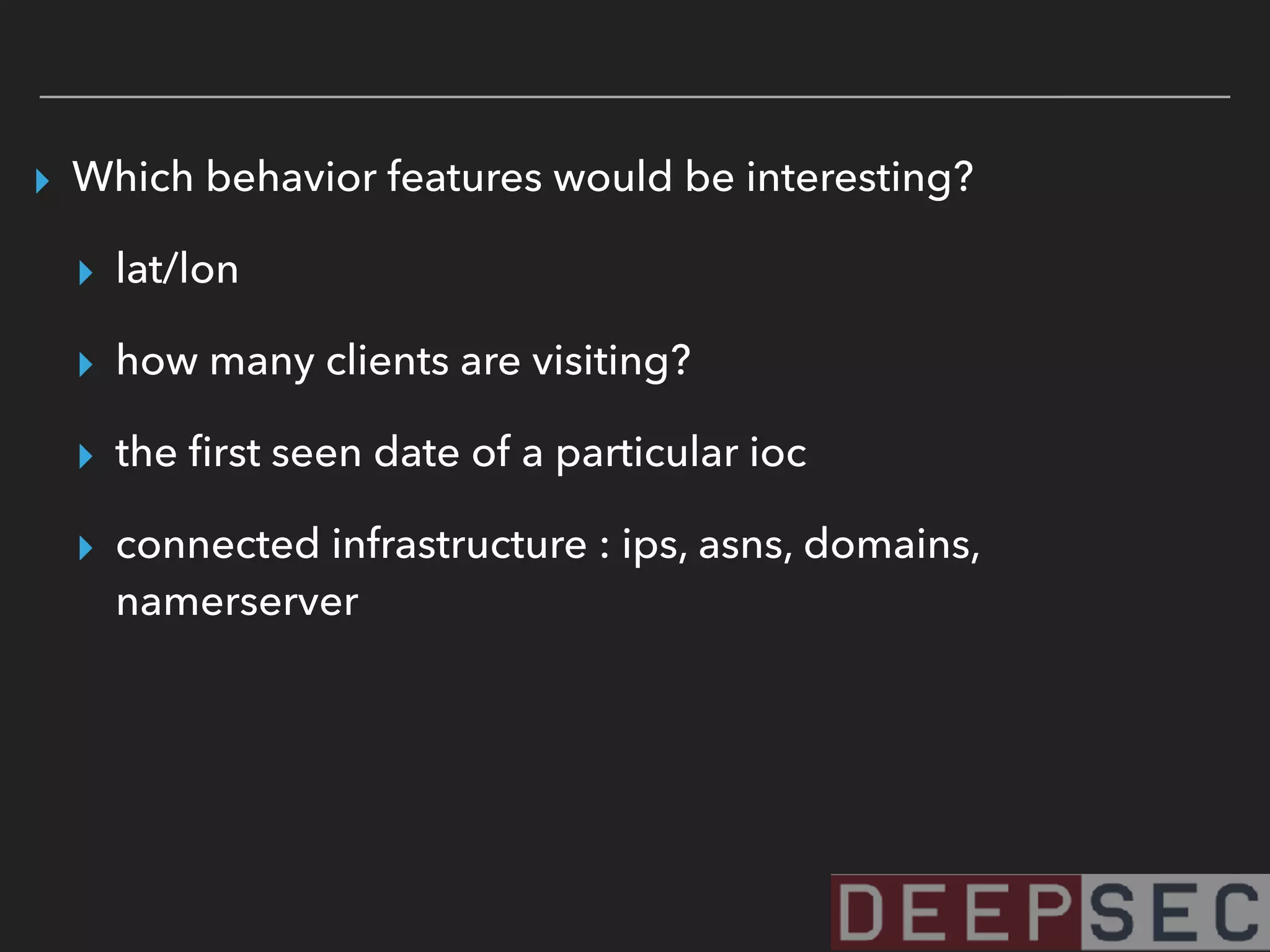 Which behavior features would be interesting?

lat/lon

how many clients are visiting?

the first seen date of a particular ioc

connected infrastructure : ips, asns, domains, namerserver

DEEPSEC